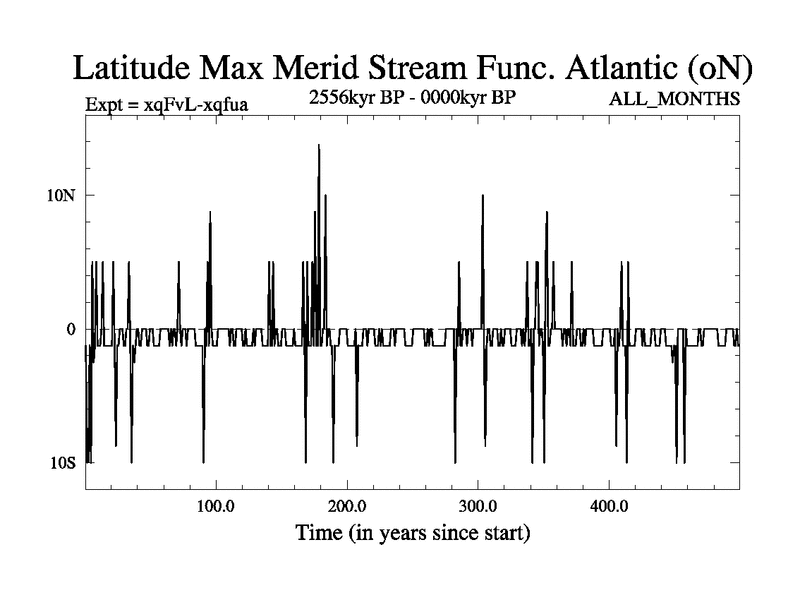 Latitude Max Merid Stream Func. Atlantic (oN)

Expt = xqFvL-xqfua

2556kyr BP - 0000kyr BP

ALL_MONTHS

10N

0

10S

100.0

200.0

300.0

400.0

Time (in years since start)